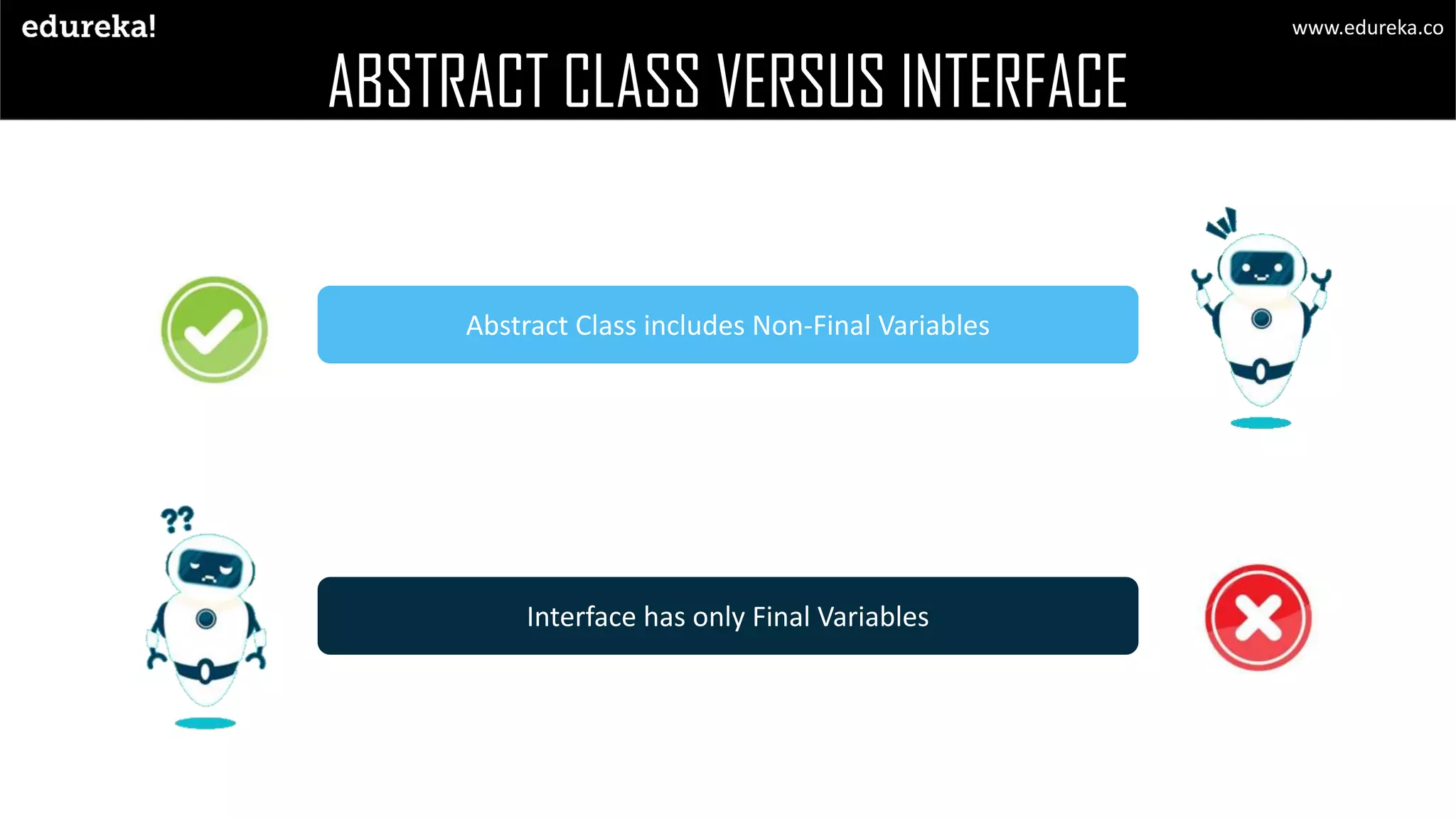 edureka!

www.edureka.co

ABSTRACT CLASS VERSUS INTERFACE

Abstract Class includes Non-Final Variables

??

Interface has only Final Variables